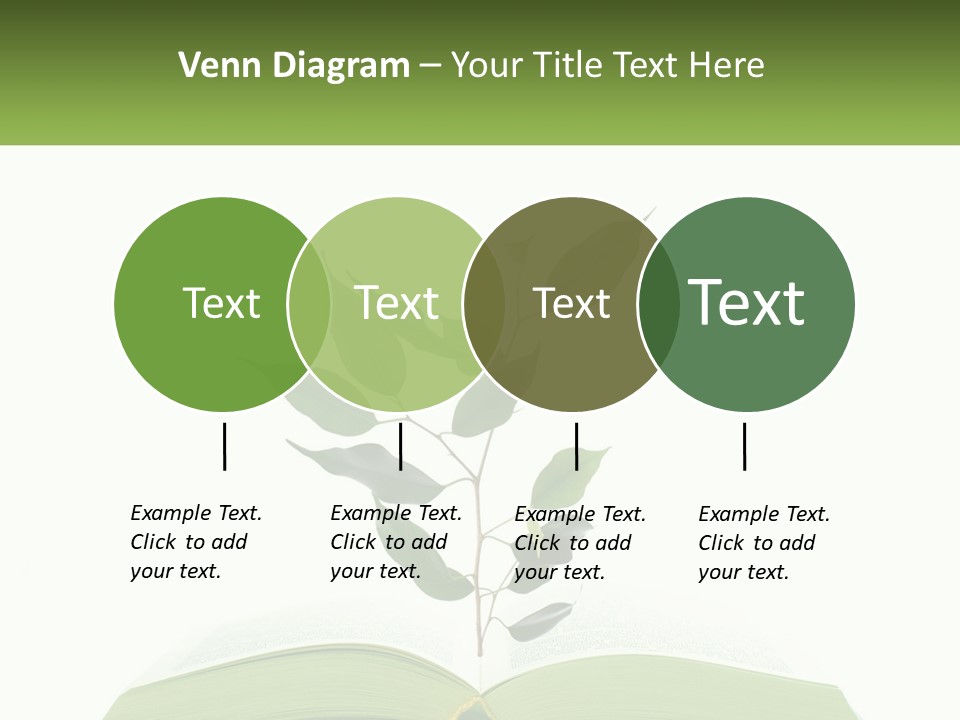 Venn Diagram – Your Title Text Here

Text

Text

Text

Text

Example Text. Click to add your text.

Example Text. Click to add your text.

Example Text. Click to add your text.

Example Text. Click to add your text.